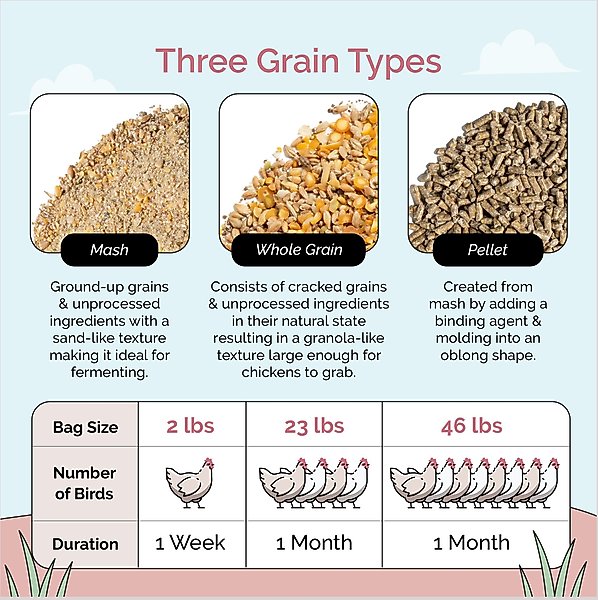 Three Grain Types

Mash

Ground-up grains & unprocessed ingredients with a sand-like texture making it ideal for fermenting.

Whole Grain

Consists of cracked grains & unprocessed ingredients in their natural state resulting in a granola-like texture large enough for chickens to grab.

Pellet

Created from mash by adding a binding agent & molding into an oblong shape.

| Bag Size | 2 lbs | 23 lbs | 46 lbs |
|---|---|---|---|
| Number of Birds | | | |
| Duration | 1 Week | 1 Month | 1 Month |